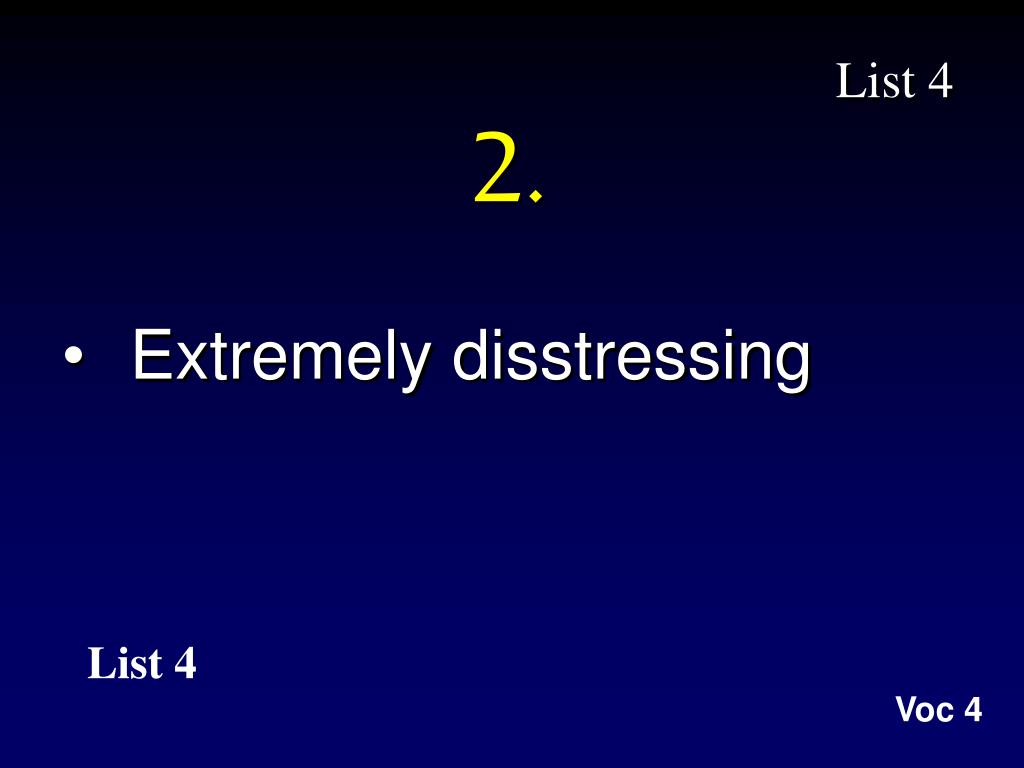 List 4

2.

• Extremely disstressing

List 4

Voc 4